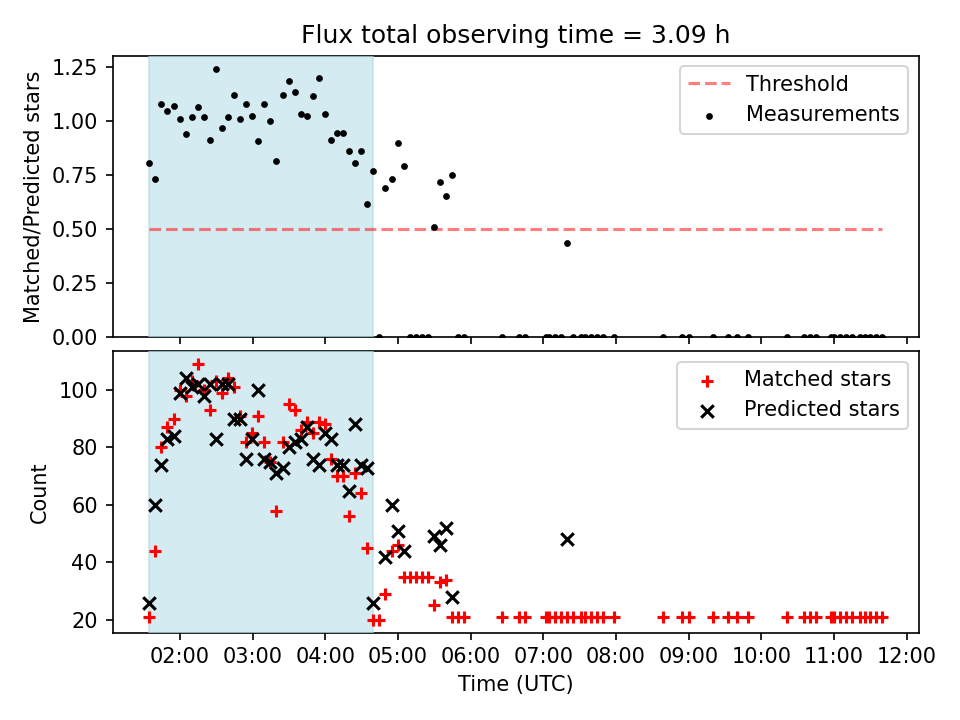 Flux total observing time = 3.09 h

Matched/Predicted stars

1.25
1.00
0.75
0.50
0.25
0.00

Threshold
Measurements

Count

100
80
60
40
20

Matched stars
Predicted stars

02:00 03:00 04:00 05:00 06:00 07:00 08:00 09:00 10:00 11:00 12:00

Time (UTC)